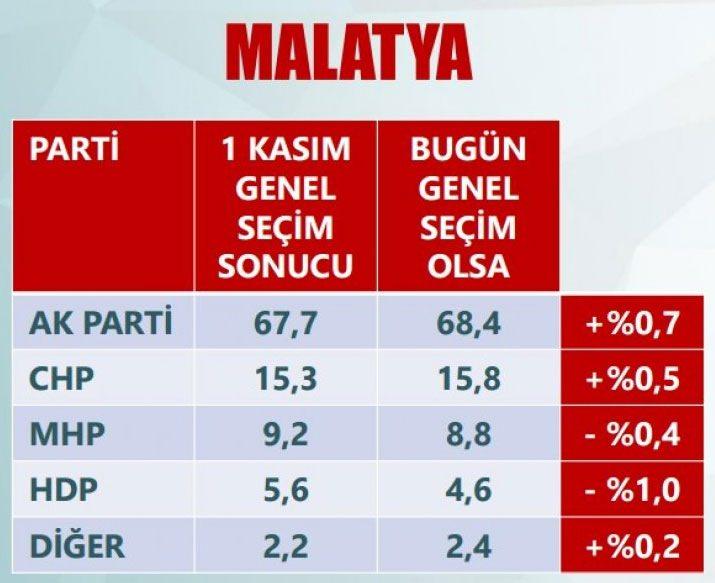 MALATYA

| PARTİ | 1 KASIM GENEL SEÇİM SONUCU | BUGÜN GENEL SEÇİM OLSA | |
|---|---|---|---|
| AK PARTİ | 67,7 | 68,4 | +%0,7 |
| CHP | 15,3 | 15,8 | +%0,5 |
| MHP | 9,2 | 8,8 | - %0,4 |
| HDP | 5,6 | 4,6 | - %1,0 |
| DİĞER | 2,2 | 2,4 | +%0,2 |